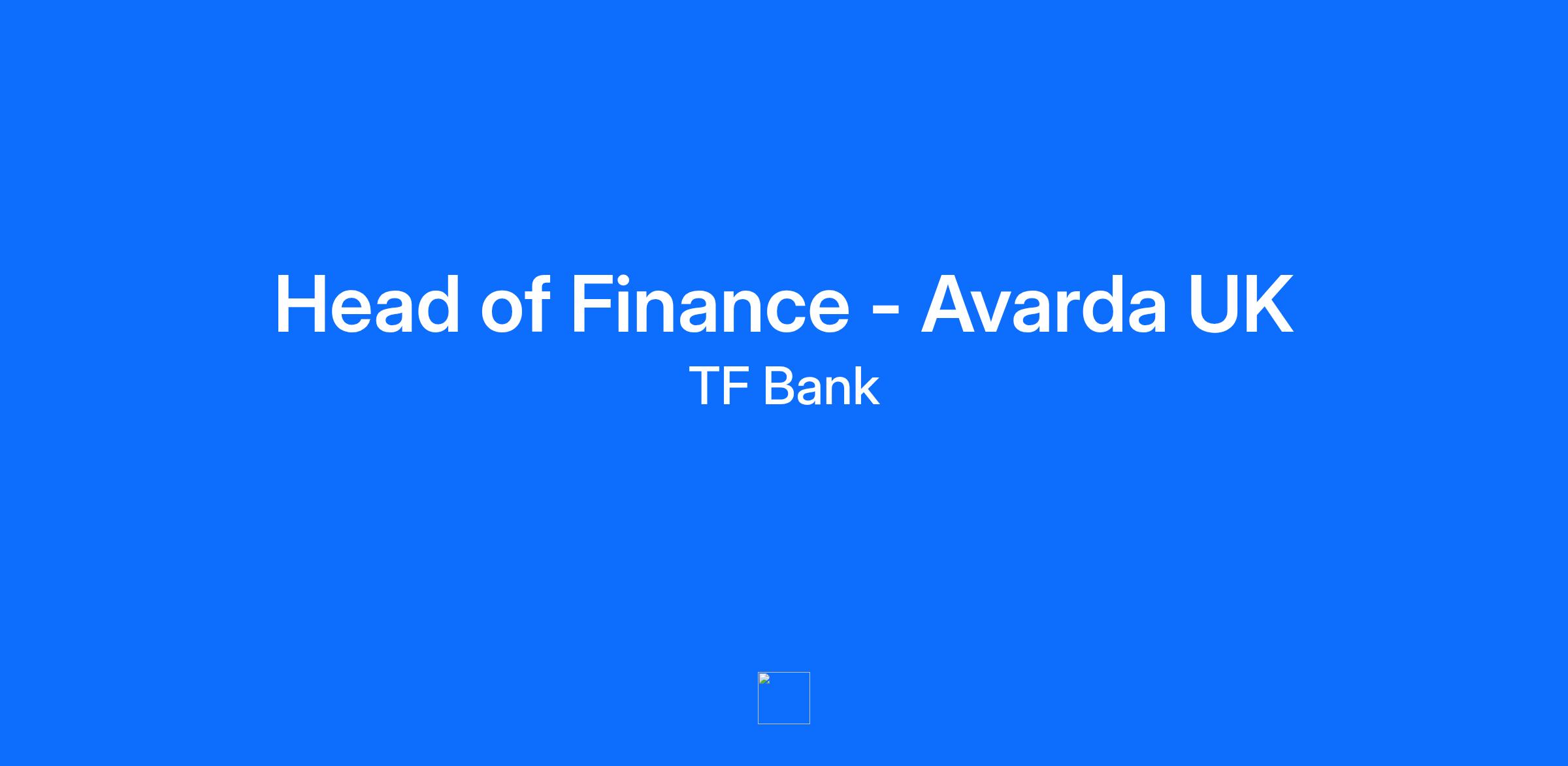 Head of Finance - Avarda UK
TF Bank